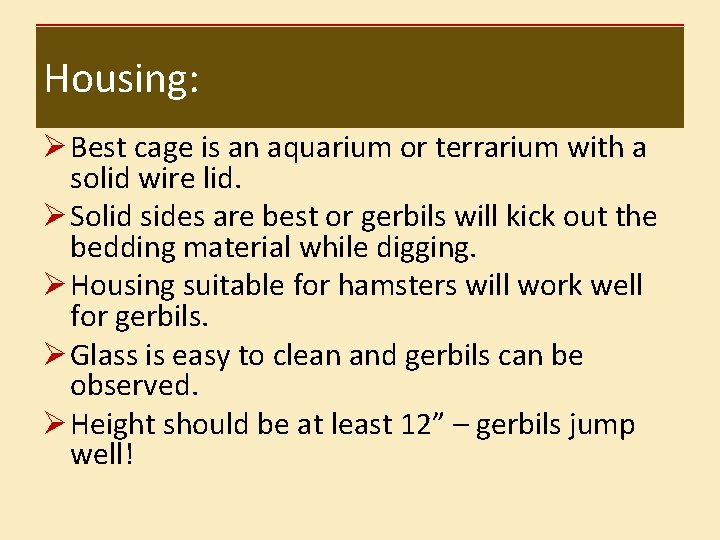 Housing:

➢ Best cage is an aquarium or terrarium with a solid wire lid.

➢ Solid sides are best or gerbils will kick out the bedding material while digging.

➢ Housing suitable for hamsters will work well for gerbils.

➢ Glass is easy to clean and gerbils can be observed.

➢ Height should be at least 12” – gerbils jump well!